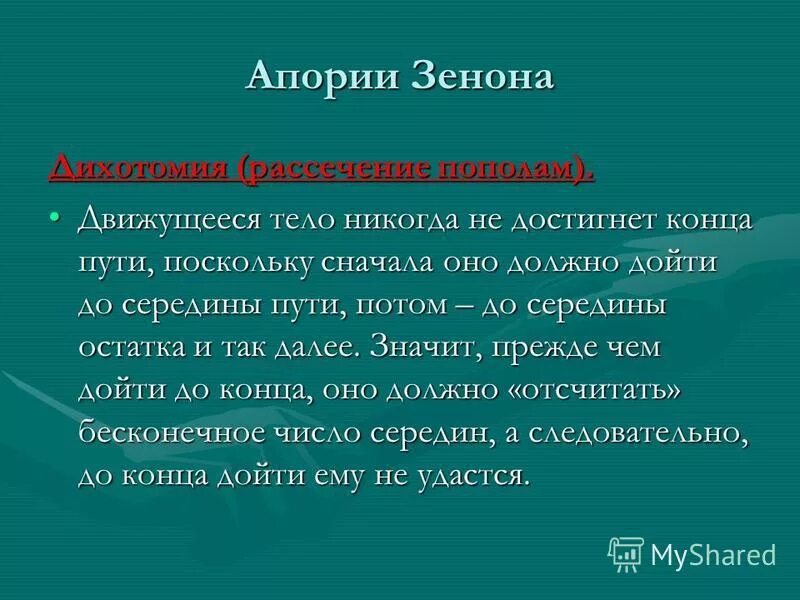 Апории Зенона

Дихотомия (рассечение пополам).

• Движущееся тело никогда не достигнет конца пути, поскольку сначала оно должно дойти до середины пути, потом – до середины остатка и так далее. Значит, прежде чем дойти до конца, оно должно «отсчитать» бесконечное число середин, а следовательно, до конца дойти ему не удастся.

MyShared